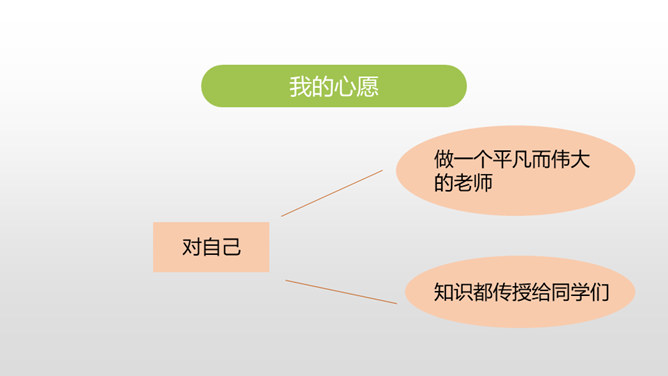 我的心愿

对自己

做一个平凡而伟大的老师

知识都传授给同学们